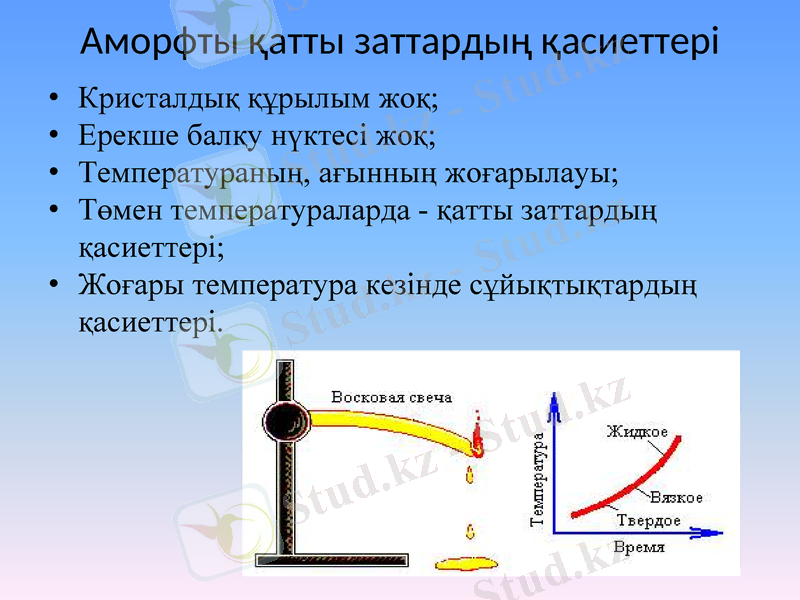 Аморфты қатты заттардың қасиеттері

• Кристалдық құрылым жоқ;
• Ерекше балқу нүктесі жоқ;
• Температураның, ағынның жоғарылауы;
• Төмен температураларда - қатты заттардың қасиеттері;
• Жоғары температура кезінде сұйықтықтардың қасиеттері.

Восковая свеча

Температура

Жидкое

Вязкое

Твердое

Время

Stud.kz - Stud.kz